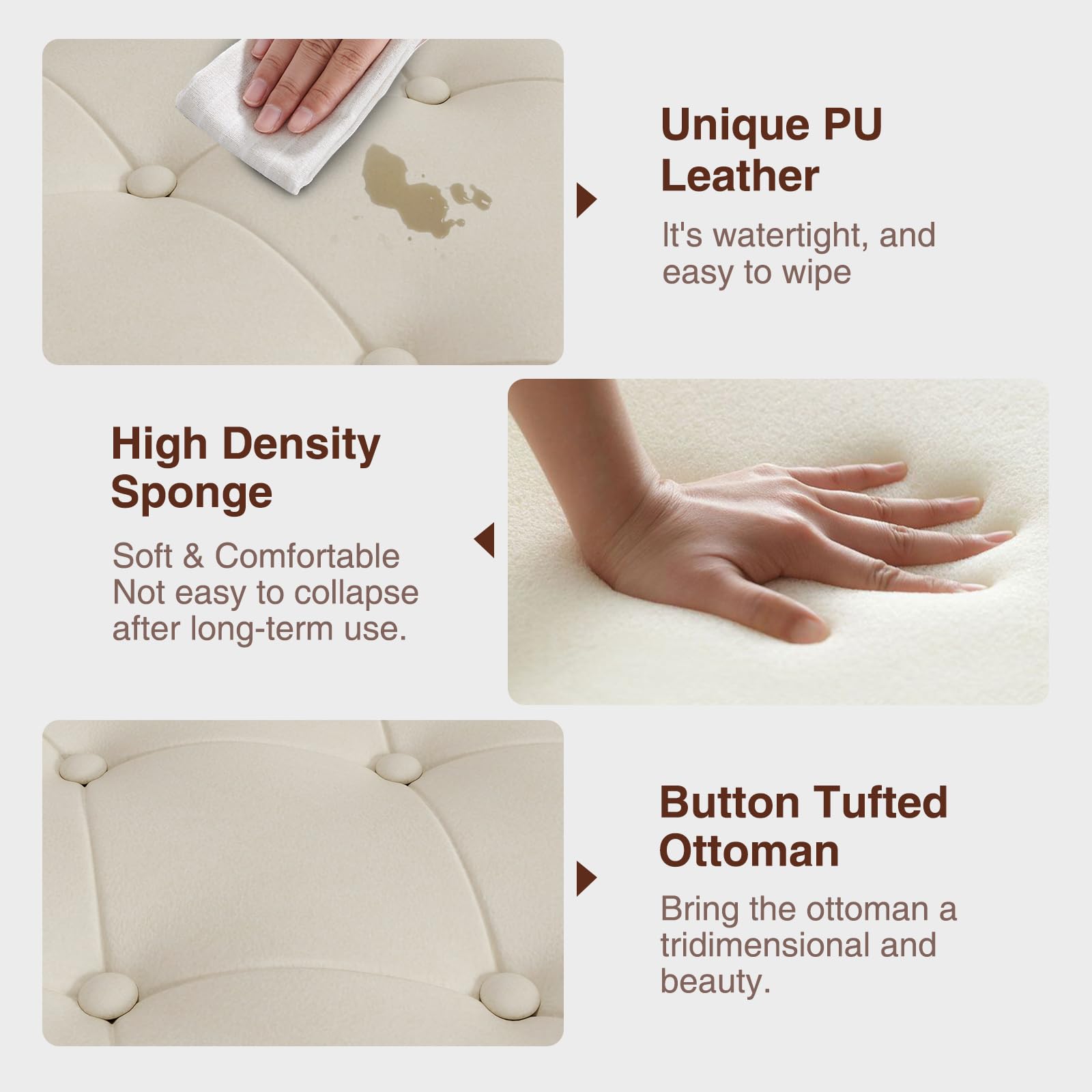 Unique PU Leather

It's watertight, and easy to wipe

High Density Sponge

Soft & Comfortable
Not easy to collapse after long-term use.

Button Tufted Ottoman

Bring the ottoman a tridimensional and beauty.